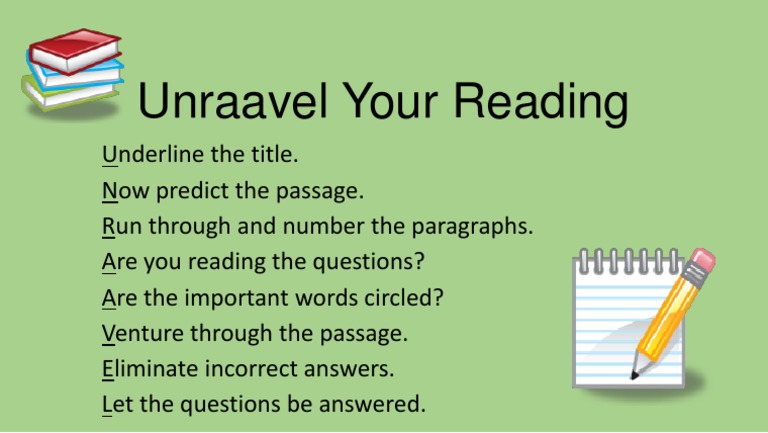 Unraavel Your Reading

Underline the title.
Now predict the passage.
Run through and number the paragraphs.
Are you reading the questions?
Are the important words circled?
Venture through the passage.
Eliminate incorrect answers.
Let the questions be answered.